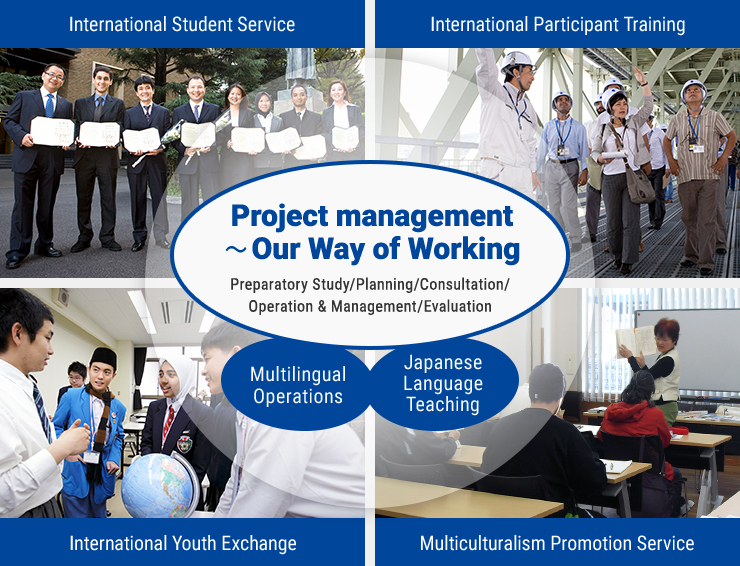 International Student Service

International Participant Training

Project management ～Our Way of Working

Preparatory Study/Planning/Consultation/ Operation & Management/Evaluation

Multilingual Operations

Japanese Language Teaching

International Youth Exchange

Multiculturalism Promotion Service